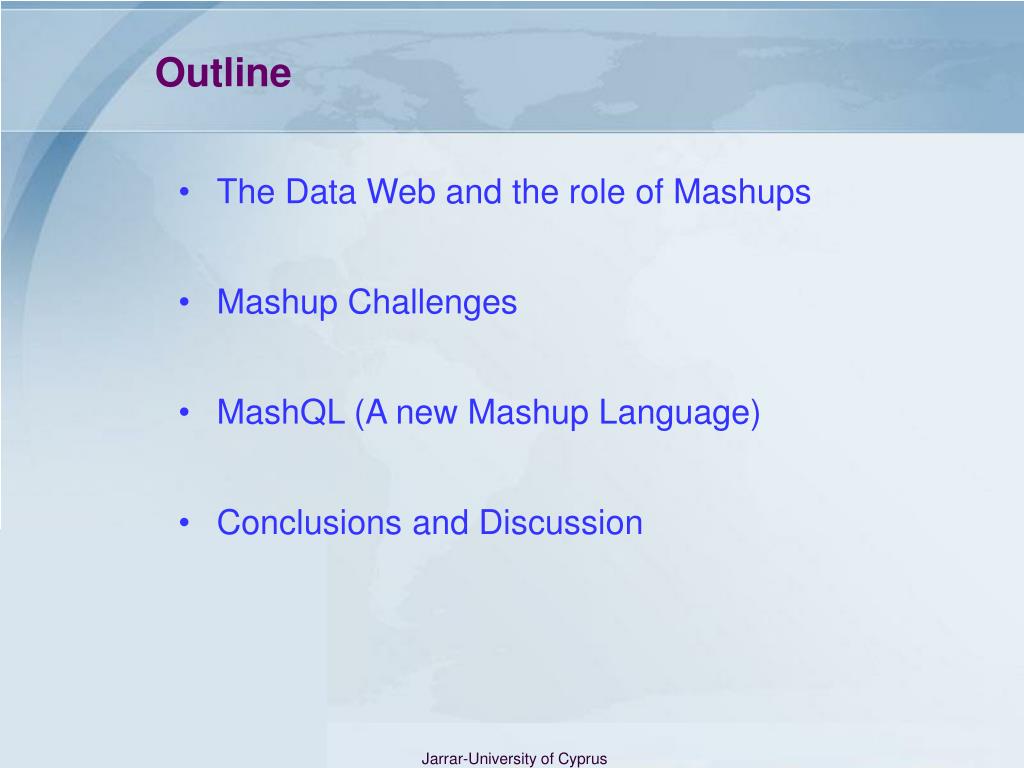 Outline

• The Data Web and the role of Mashups

• Mashup Challenges

• MashQL (A new Mashup Language)

• Conclusions and Discussion

Jarrar-University of Cyprus